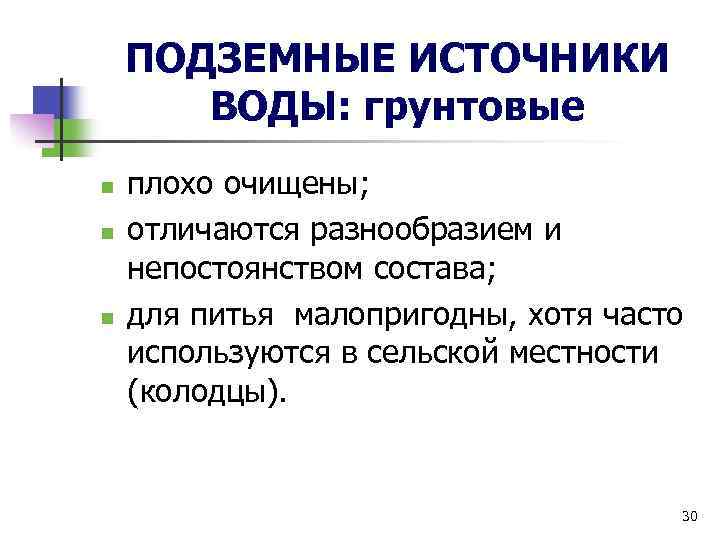 ПОДЗЕМНЫЕ ИСТОЧНИКИ ВОДЫ: грунтовые

- плохо очищены;
- отличаются разнообразием и непостоянством состава;
- для питья малопригодны, хотя часто используются в сельской местности (колодцы).

30